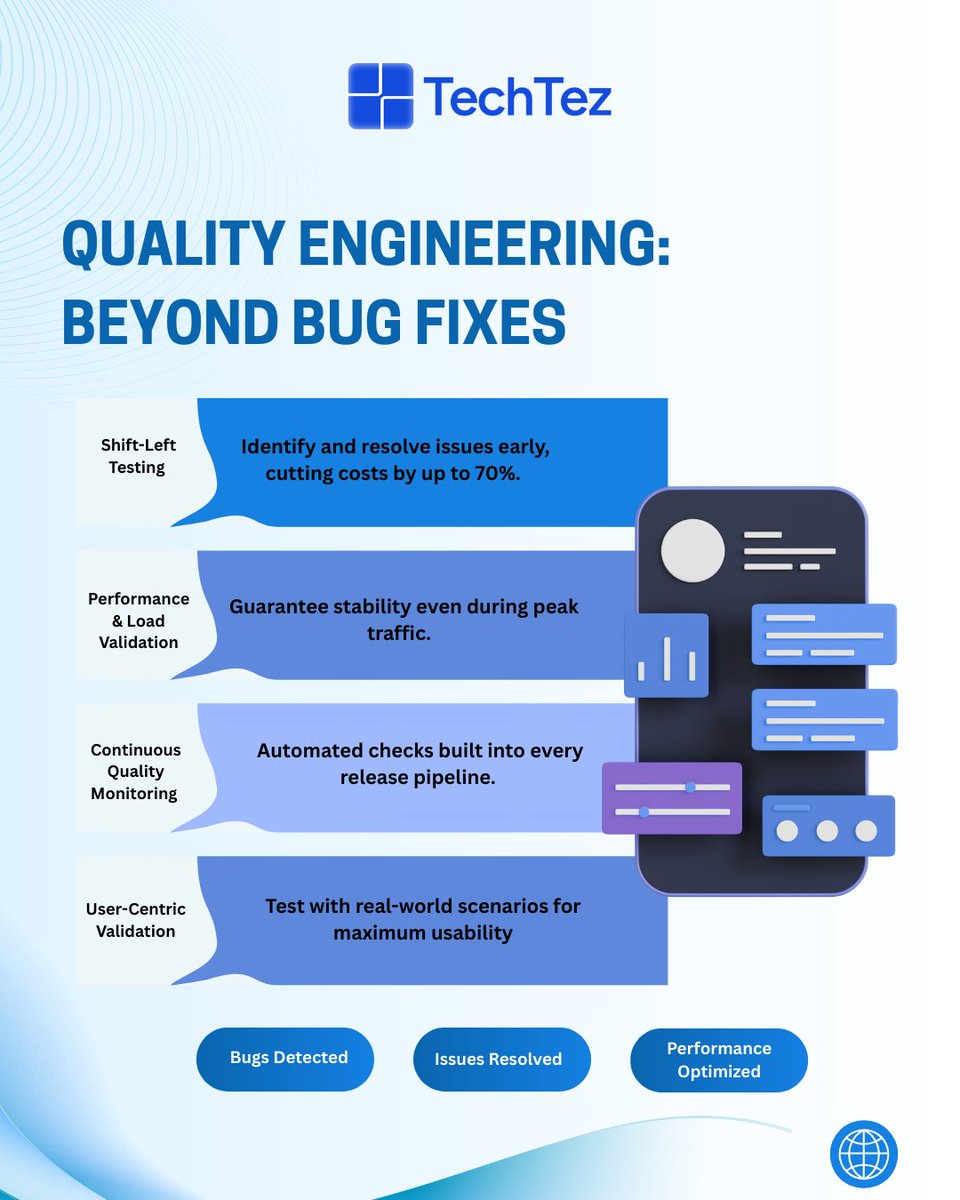 TechTez

QUALITY ENGINEERING: BEYOND BUG FIXES

Shift-Left Testing

Identify and resolve issues early, cutting costs by up to 70%.

Performance & Load Validation

Guarantee stability even during peak traffic.

Continuous Quality Monitoring

Automated checks built into every release pipeline.

User-Centric Validation

Test with real-world scenarios for maximum usability

Bugs Detected

Issues Resolved

Performance Optimized